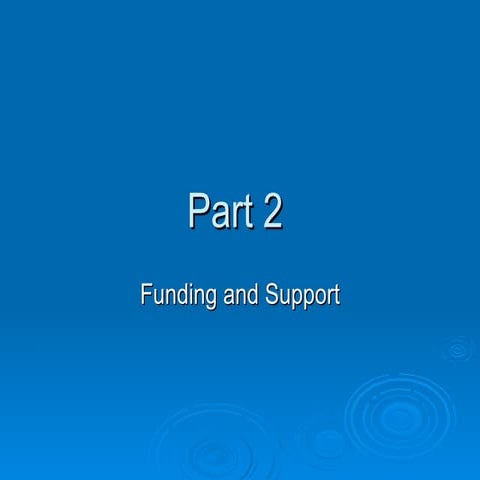 Part 2

Funding and Support